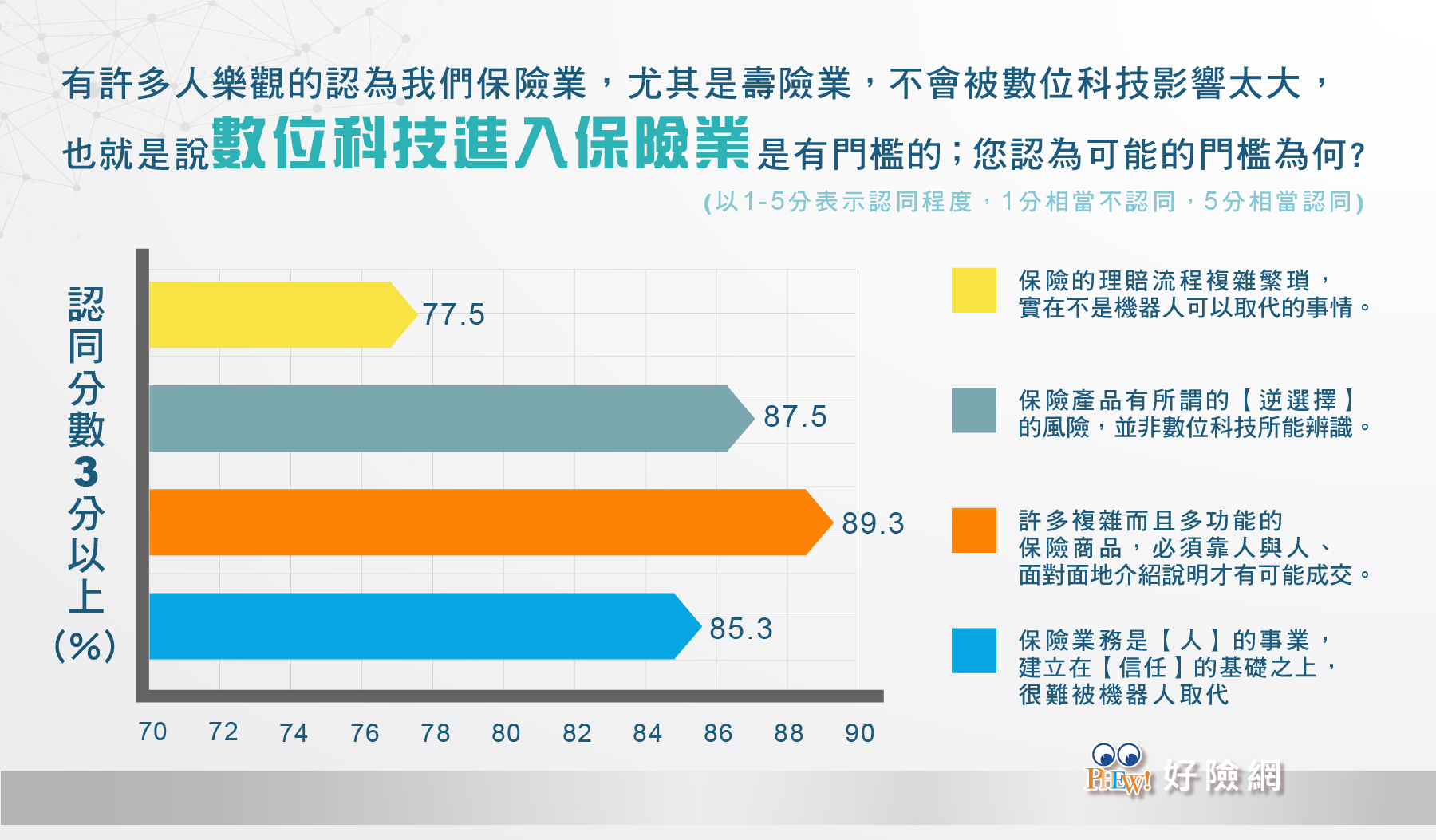 有許多人樂觀的認為我們保險業，尤其是壽險業，不會被數位科技影響太大，也就是說數位科技進入保險業是有門檻的；您認為可能的門檻為何？

(以1-5分表示認同程度，1分相當不認同，5分相當認同)

認同分數3分以上(%)

77.5

87.5

89.3

85.3

70 72 74 76 78 80 82 84 86 88 90

保險的理賠流程複雜繁瑣，實在不是機器人可以取代的事情。

保險產品有所謂的【逆選擇】的風險，並非數位科技所能辨識。

許多複雜而且多功能的保險商品，必須靠人與人、面對面地介紹說明才有可能成交。

保險業務是【人】的事業，建立在【信任】的基礎之上，很難被機器人取代

PHEW! 好險網